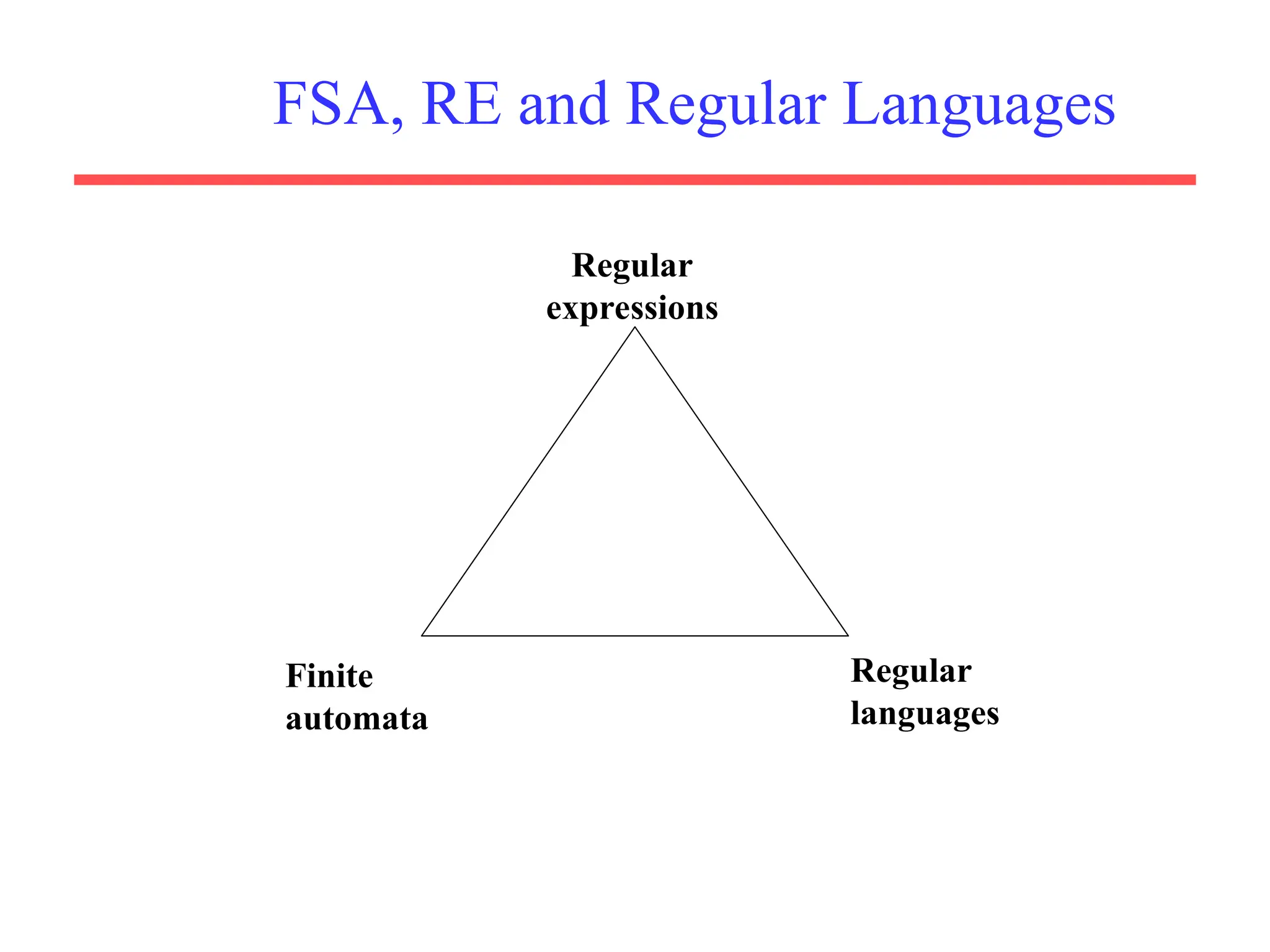 FSA, RE and Regular Languages

Regular expressions

Finite automata

Regular languages